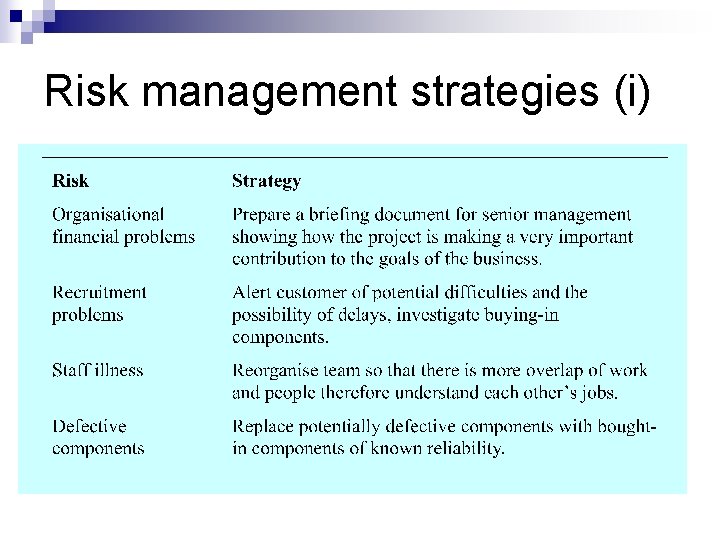 Risk management strategies (i)

| Risk | Strategy |
|---|---|
| Organisational financial problems | Prepare a briefing document for senior management showing how the project is making a very important contribution to the goals of the business. |
| Recruitment problems | Alert customer of potential difficulties and the possibility of delays, investigate buying-in components. |
| Staff illness | Reorganise team so that there is more overlap of work and people therefore understand each other's jobs. |
| Defective components | Replace potentially defective components with bought-in components of known reliability. |